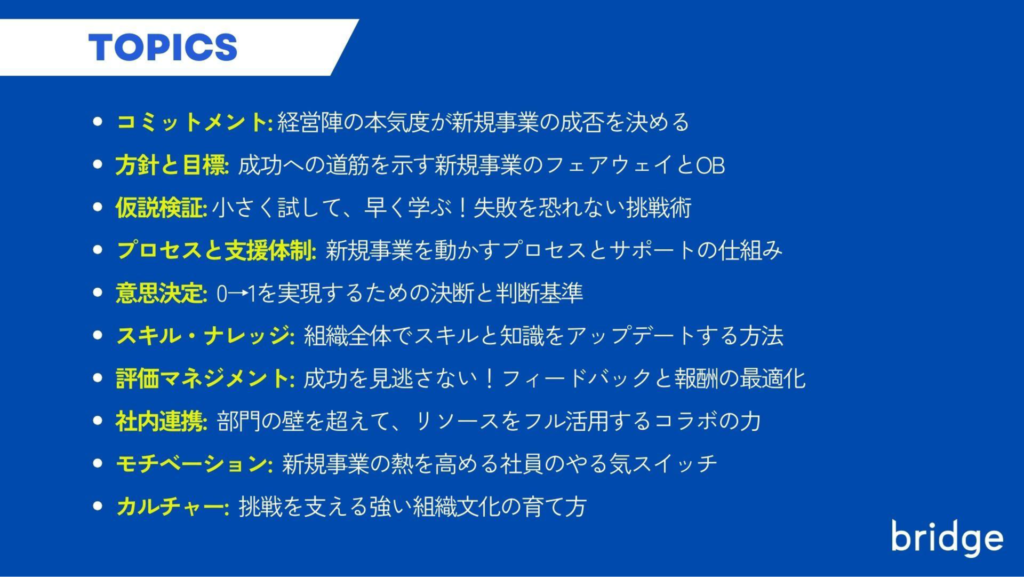 TOPICS

- コミットメント: 経営陣の本気度が新規事業の成否を決める
- 方針と目標: 成功への道筋を示す新規事業のフェアウェイとOB
- 仮説検証: 小さく試して、早く学ぶ！失敗を恐れない挑戦術
- プロセスと支援体制: 新規事業を動かすプロセスとサポートの仕組み
- 意思決定: 0→1を実現するための決断と判断基準
- スキル・ナレッジ: 組織全体でスキルと知識をアップデートする方法
- 評価マネジメント: 成功を見逃さない！フィードバックと報酬の最適化
- 社内連携: 部門の壁を超えて、リソースをフル活用するコラボの力
- モチベーション: 新規事業の熱を高める社員のやる気スイッチ
- カルチャー: 挑戦を支える強い組織文化の育て方

bridge